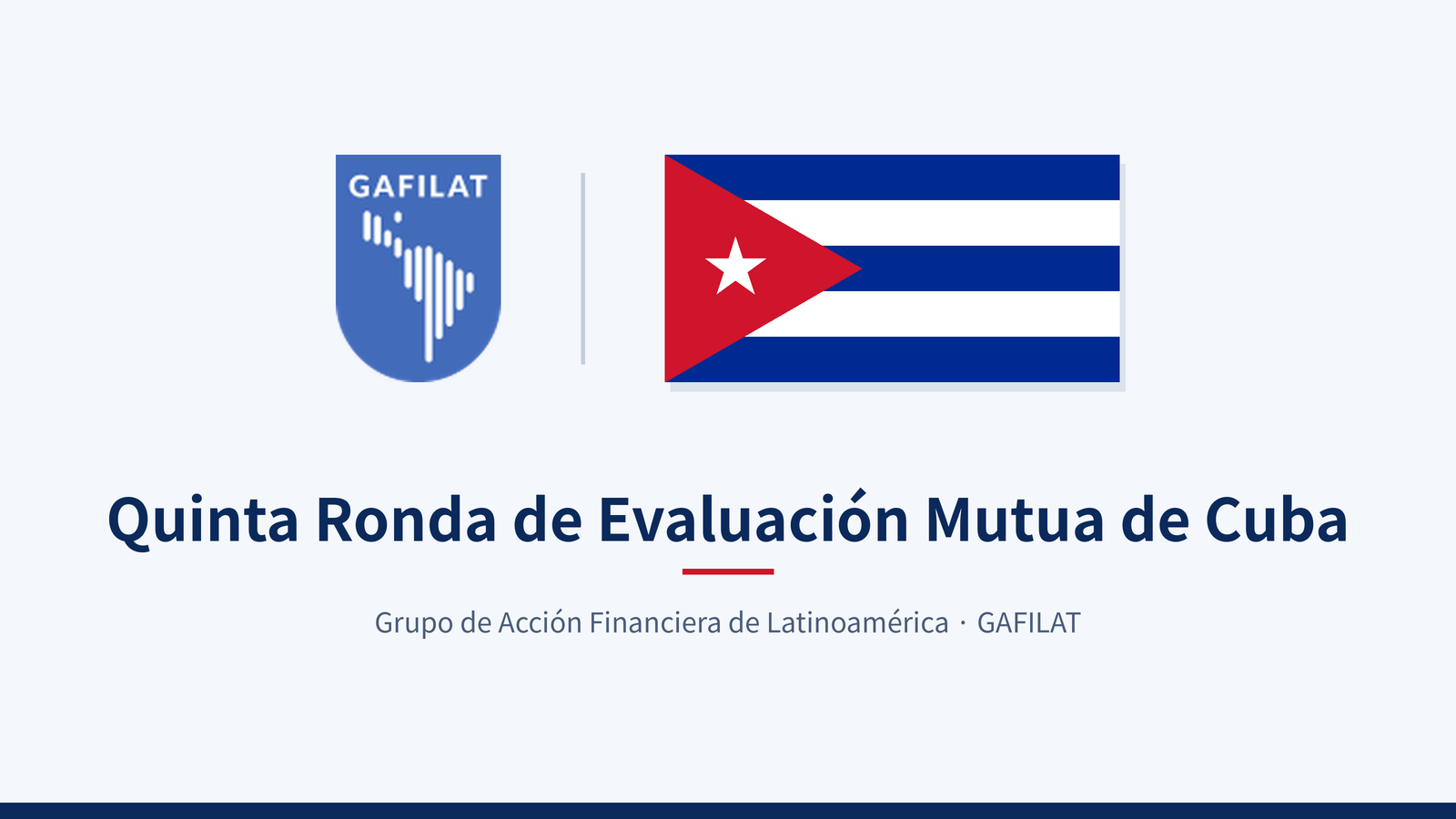 GAFILAT

Quinta Ronda de Evaluación Mutua de Cuba

Grupo de Acción Financiera de Latinoamérica · GAFILAT